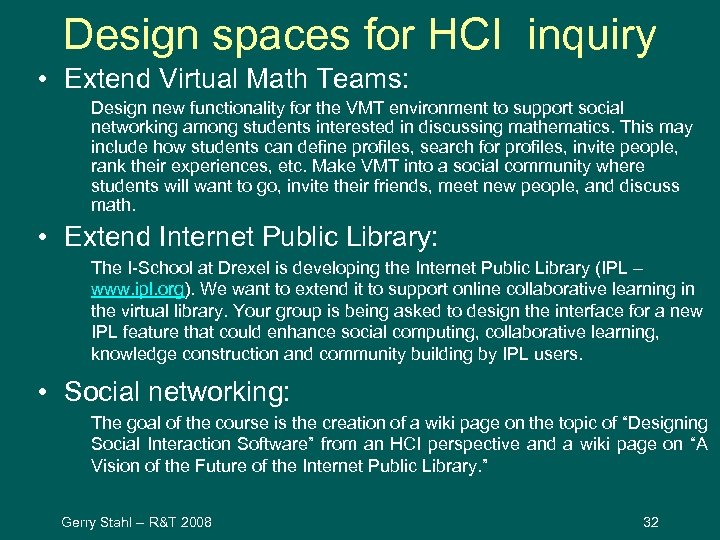 Design spaces for HCI inquiry

• Extend Virtual Math Teams:

Design new functionality for the VMT environment to support social networking among students interested in discussing mathematics. This may include how students can define profiles, search for profiles, invite people, rank their experiences, etc. Make VMT into a social community where students will want to go, invite their friends, meet new people, and discuss math.

• Extend Internet Public Library:

The I-School at Drexel is developing the Internet Public Library (IPL – www.ipl.org). We want to extend it to support online collaborative learning in the virtual library. Your group is being asked to design the interface for a new IPL feature that could enhance social computing, collaborative learning, knowledge construction and community building by IPL users.

• Social networking:

The goal of the course is the creation of a wiki page on the topic of “Designing Social Interaction Software” from an HCI perspective and a wiki page on “A Vision of the Future of the Internet Public Library.”

Gerry Stahl – R&T 2008

32